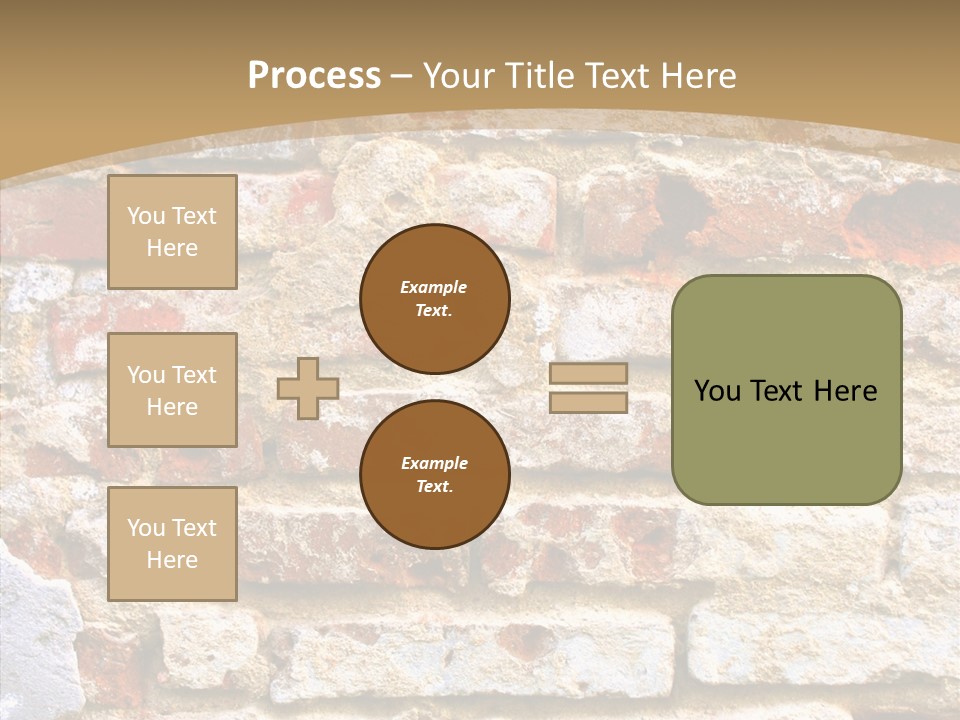 Process – Your Title Text Here

You Text Here

You Text Here

You Text Here

Example Text.

Example Text.

You Text Here